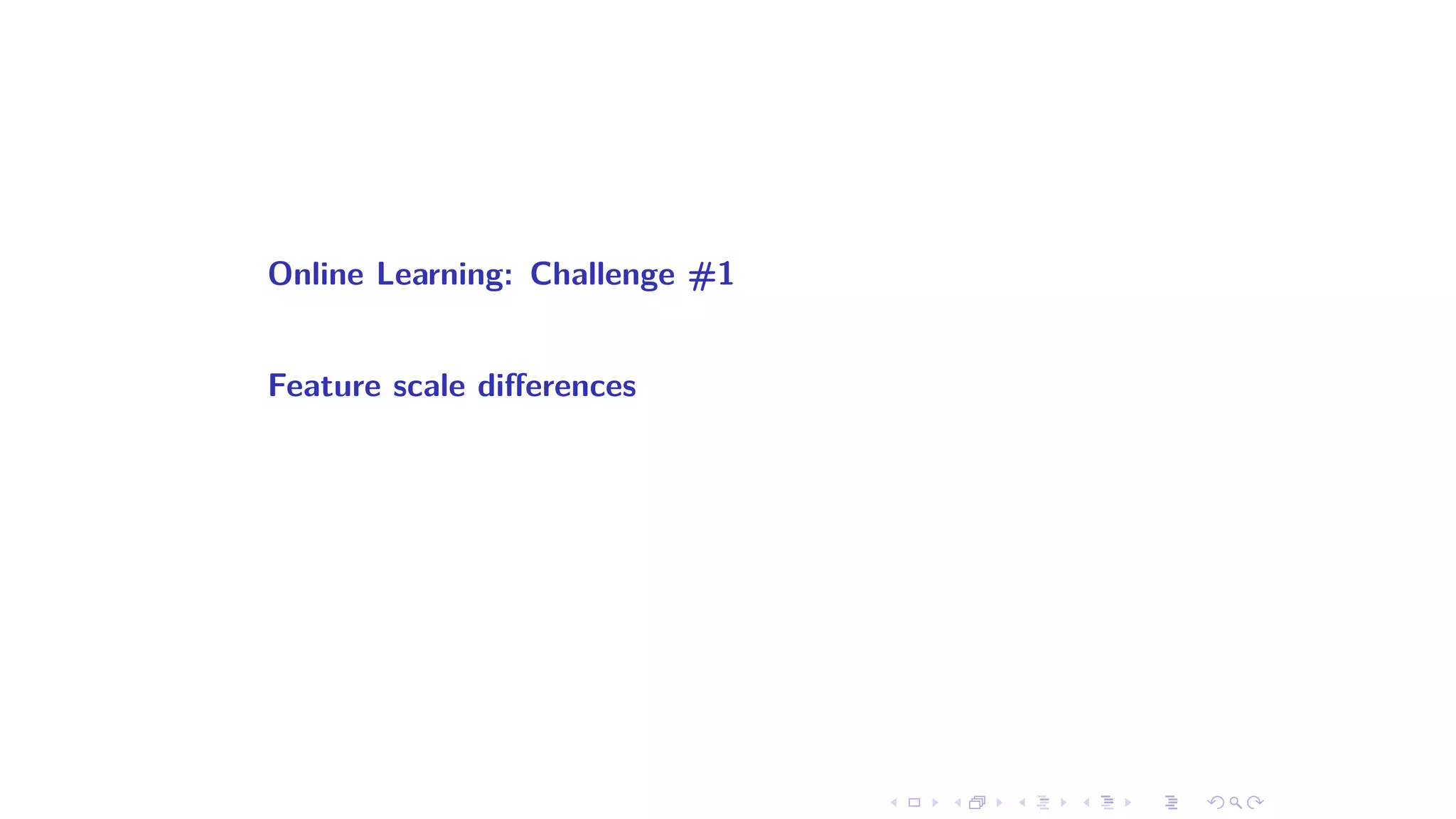 Online Learning: Challenge #1

Feature scale differences